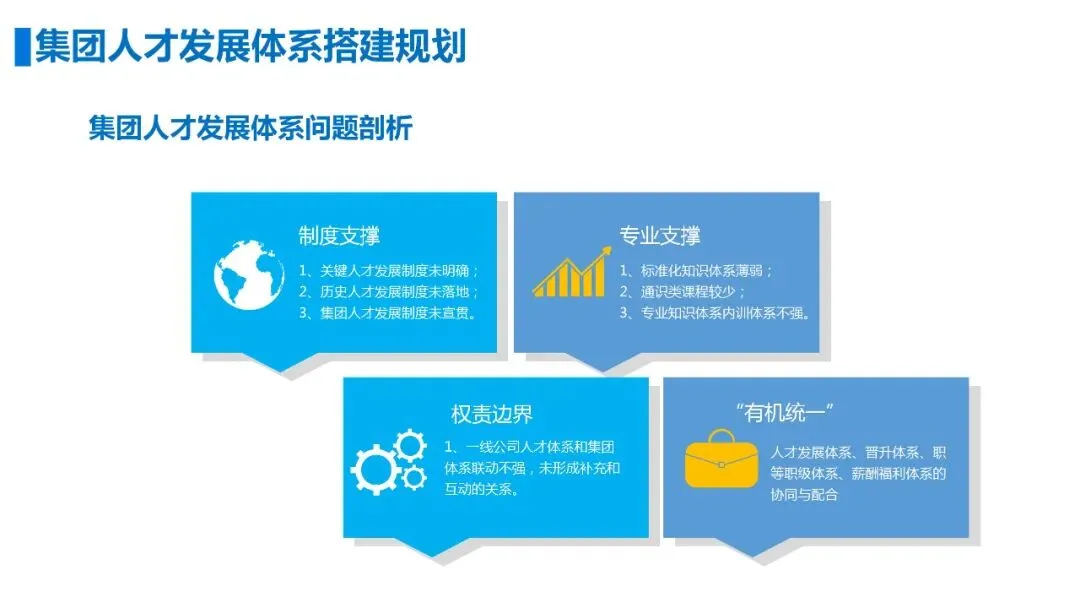 集团人才发展体系搭建规划

集团人才发展体系问题剖析

制度支撑

1、关键人才发展制度未明确；
2、历史人才发展制度未落地；
3、集团人才发展制度未宣贯。

专业支撑

1、标准化知识体系薄弱；
2、通识类课程较少；
3、专业知识体系内训体系不强。

权责边界

1、一线公司人才体系和集团体系联动不强，未形成补充和互动的关系。

“有机统一”

人才发展体系、晋升体系、职等职级体系、薪酬福利体系的协同与配合